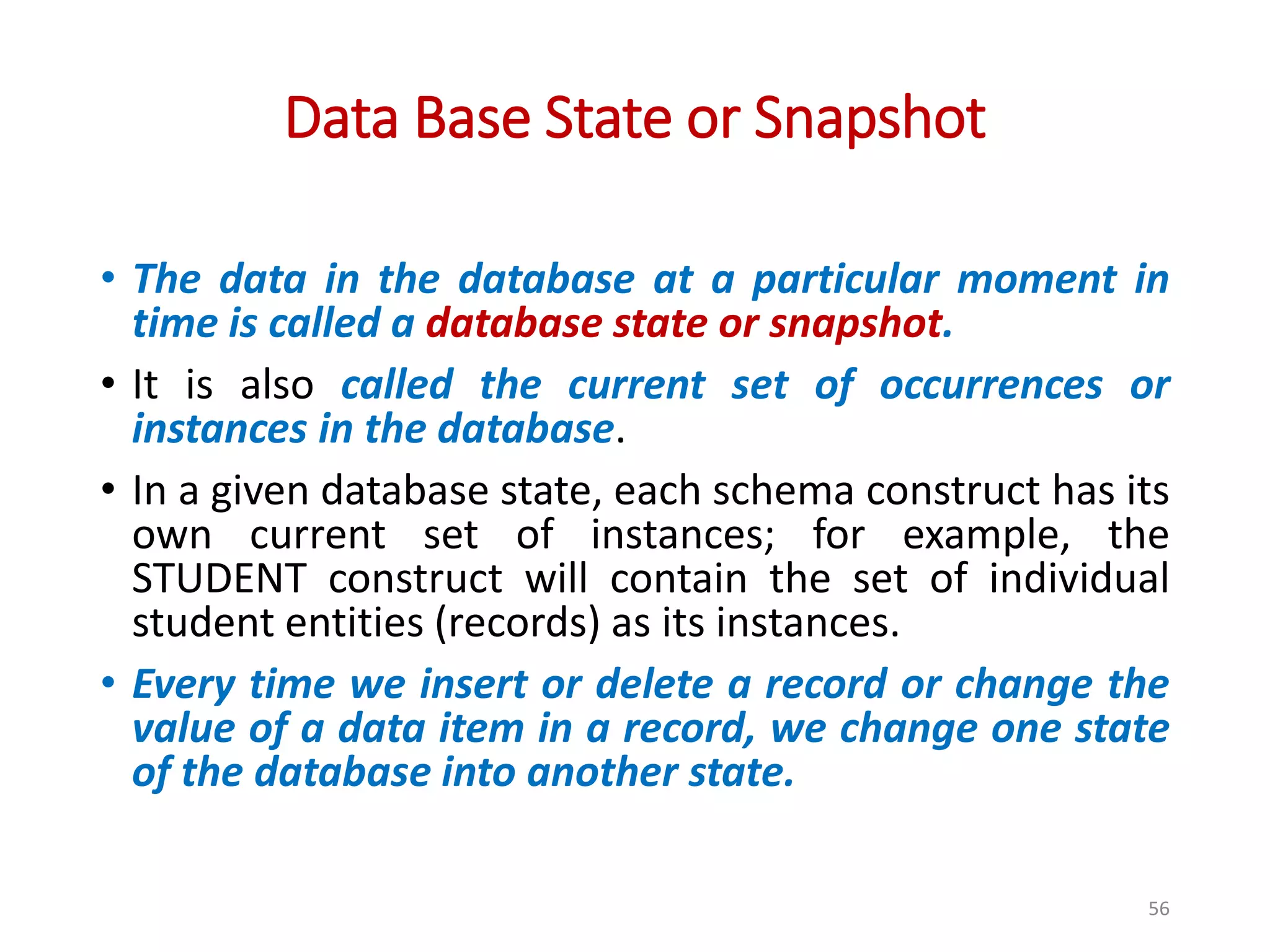 Data Base State or Snapshot

• The data in the database at a particular moment in time is called a database state or snapshot.

• It is also called the current set of occurrences or instances in the database.

• In a given database state, each schema construct has its own current set of instances; for example, the STUDENT construct will contain the set of individual student entities (records) as its instances.

• Every time we insert or delete a record or change the value of a data item in a record, we change one state of the database into another state.

56